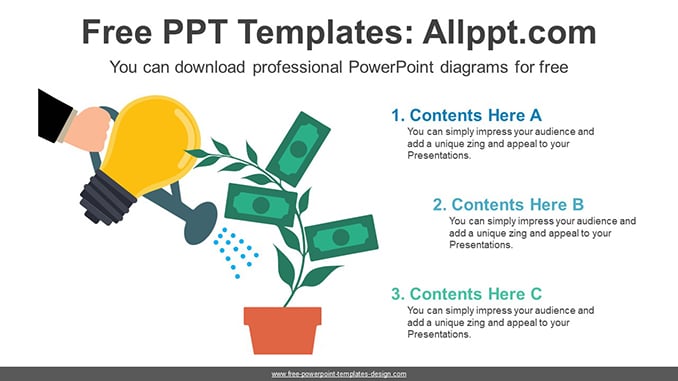 Free PPT Templates: Allppt.com

You can download professional PowerPoint diagrams for free

1. Contents Here A
You can simply impress your audience and add a unique zing and appeal to your Presentations.

2. Contents Here B
You can simply impress your audience and add a unique zing and appeal to your Presentations.

3. Contents Here C
You can simply impress your audience and add a unique zing and appeal to your Presentations.

www.free-powerpoint-templates-design.com